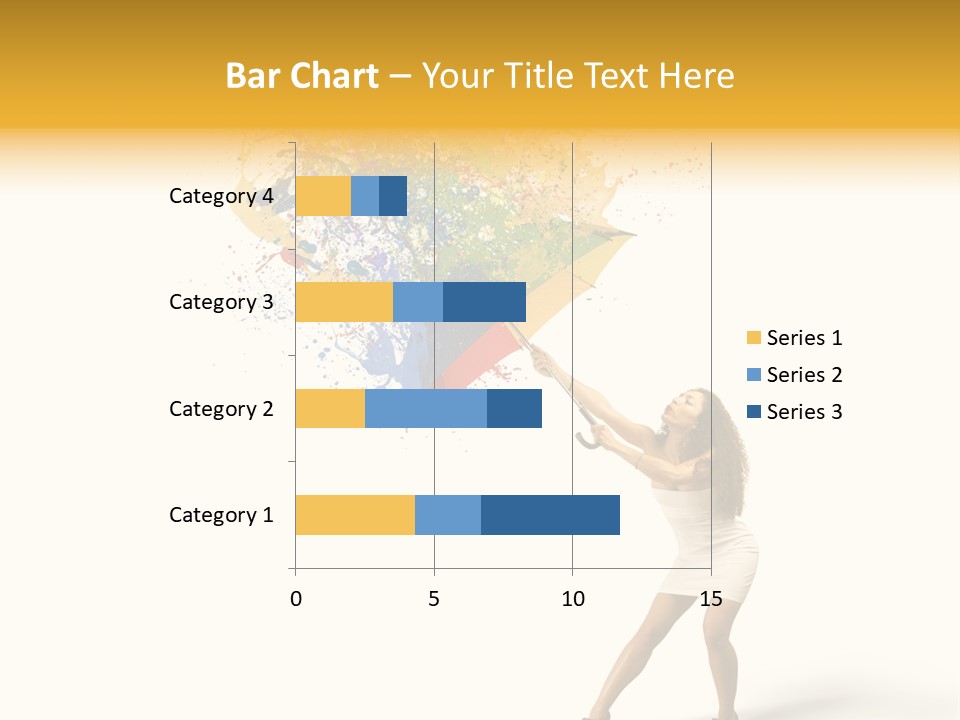 Bar Chart – Your Title Text Here

Category 4
Category 3
Category 2
Category 1

0
5
10
15

Series 1
Series 2
Series 3